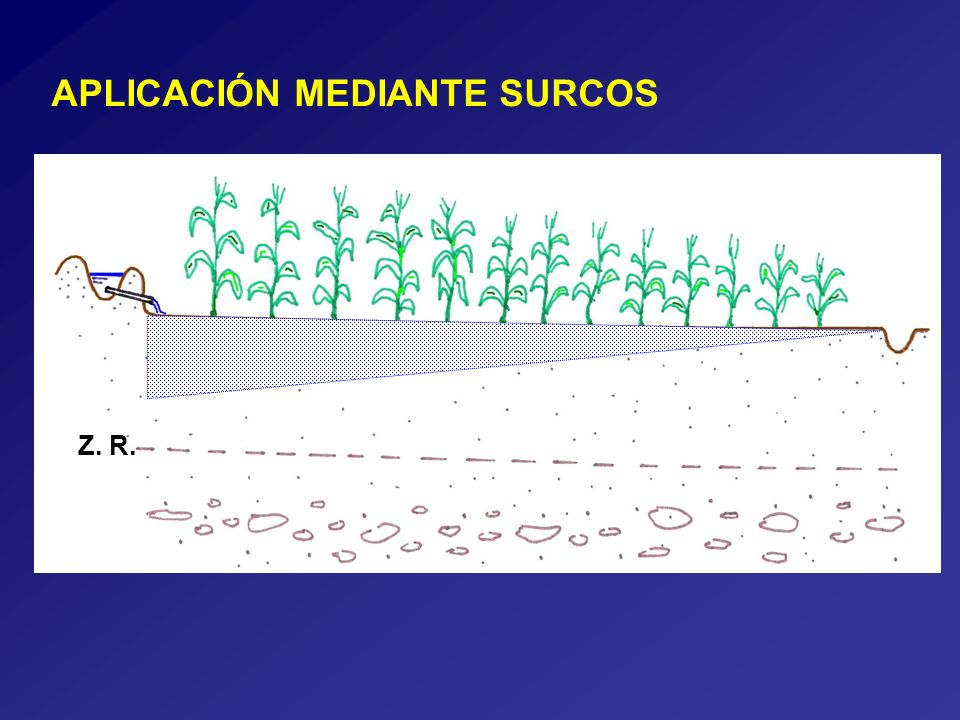 APLICACIÓN MEDIANTE SURCOS

Z. R.